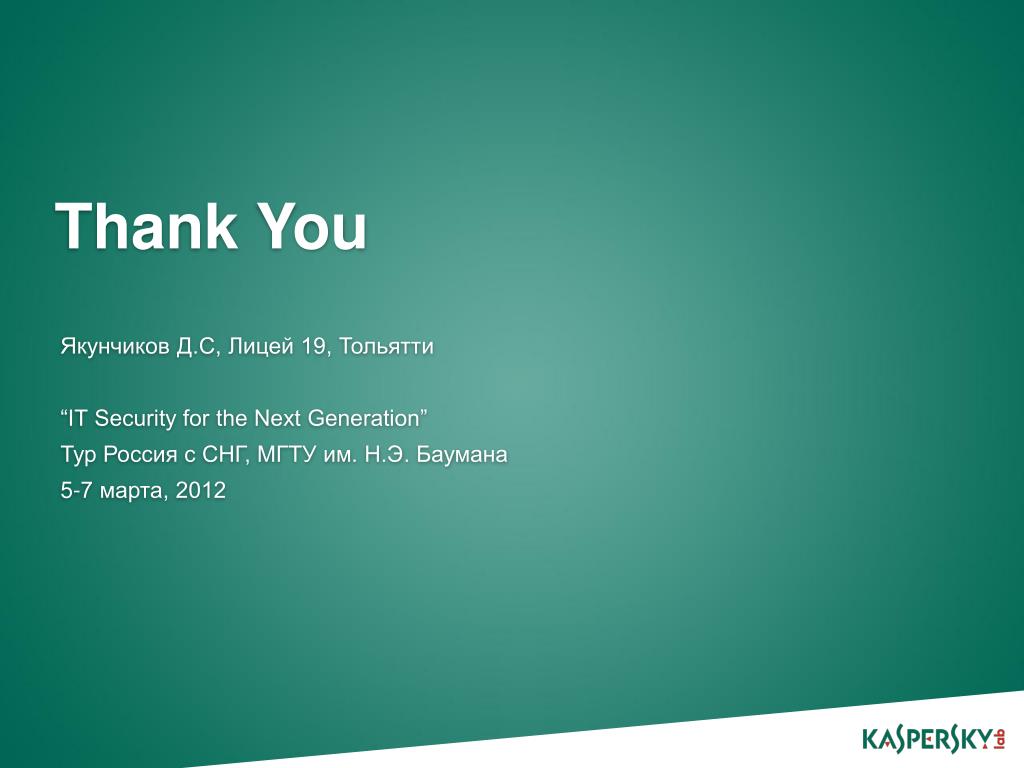 Thank You

Якунчиков Д.С, Лицей 19, Тольятти

“IT Security for the Next Generation”
Тур Россия с СНГ, МГТУ им. Н.Э. Баумана
5-7 марта, 2012

KASPERSKY lab